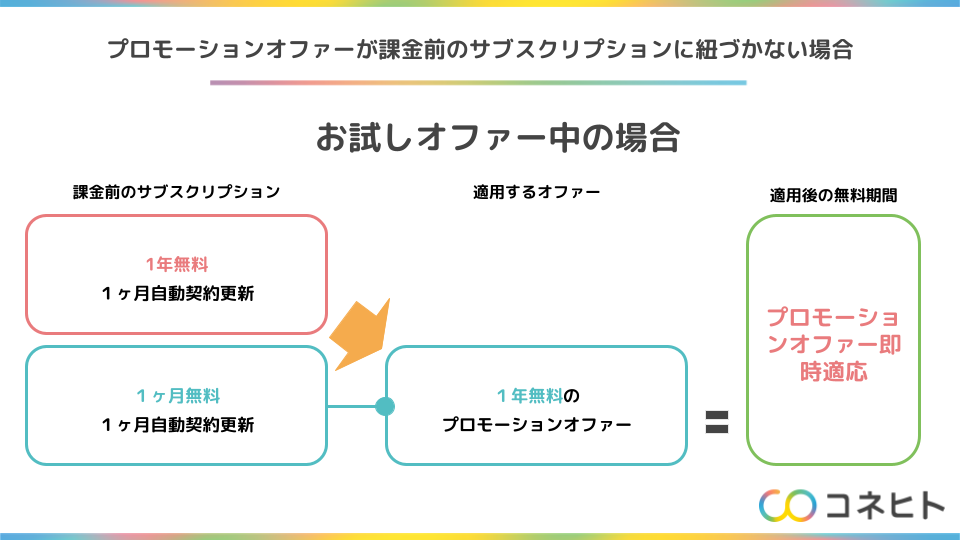 プロモーションオファーが課金前のサブスクリプションに紐づかない場合

お試しオファー中の場合

課金前のサブスクリプション

1年無料
1ヶ月自動契約更新

1ヶ月無料
1ヶ月自動契約更新

適用するオファー

1年無料の
プロモーションオファー

=

適用後の無料期間

プロモーションオファー即時適応

コネヒト